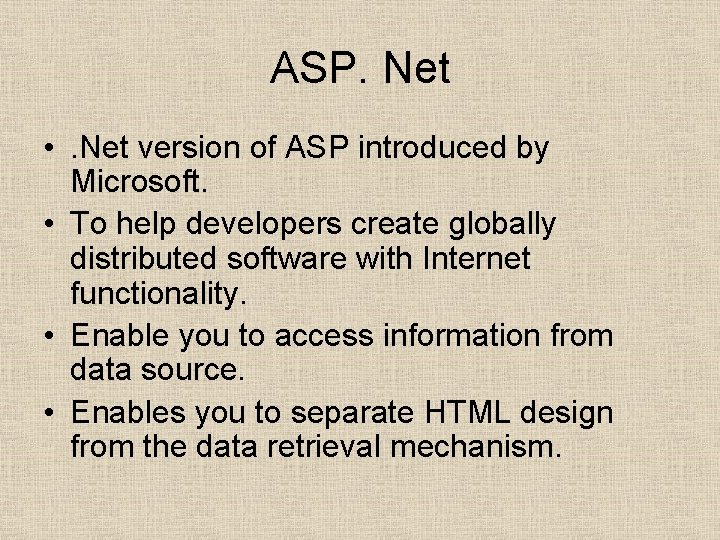 ASP. Net

• .Net version of ASP introduced by Microsoft.
• To help developers create globally distributed software with Internet functionality.
• Enable you to access information from data source.
• Enables you to separate HTML design from the data retrieval mechanism.